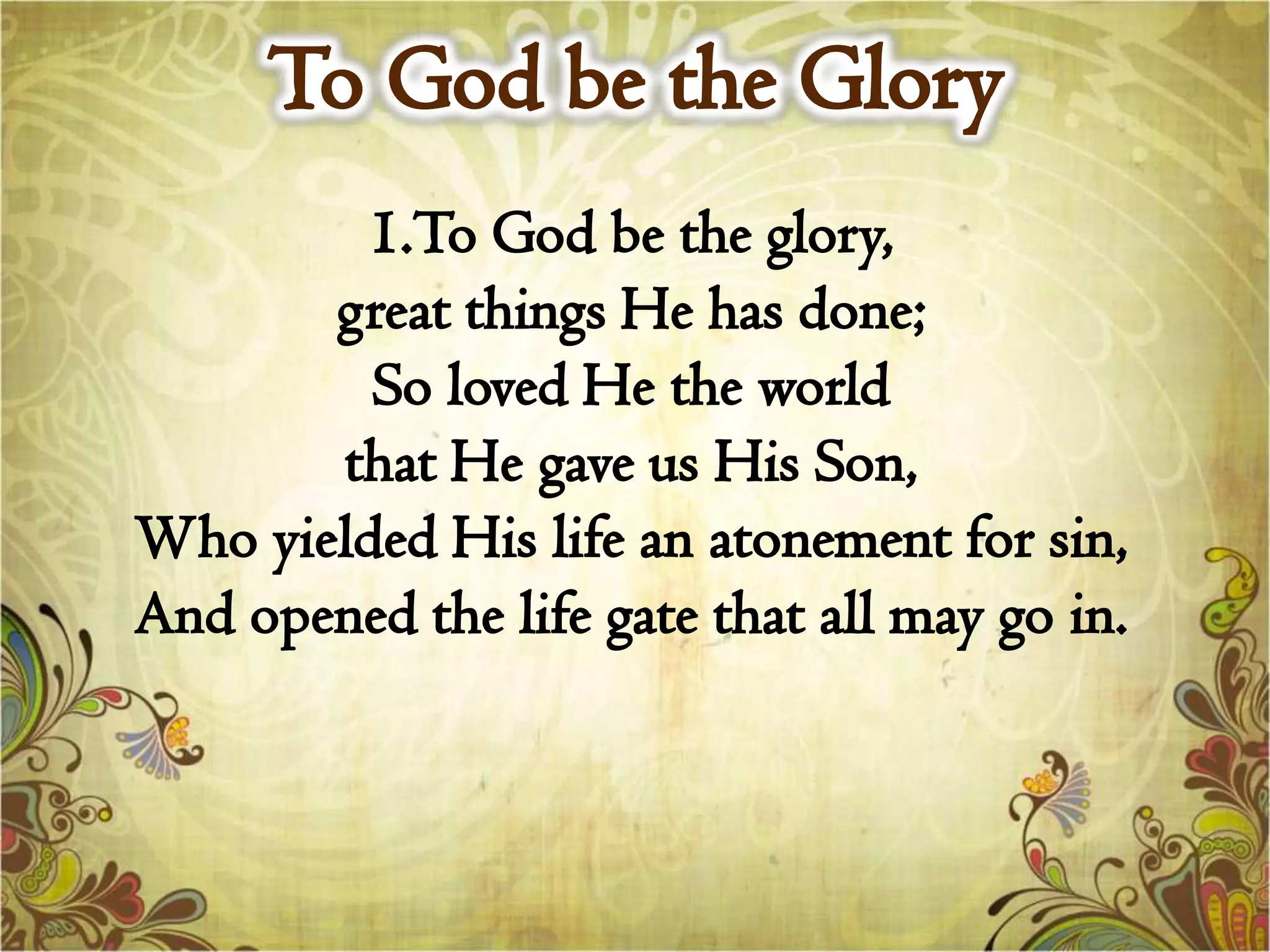 To God be the Glory

1.To God be the glory,
great things He has done;
So loved He the world
that He gave us His Son,
Who yielded His life an atonement for sin,
And opened the life gate that all may go in.